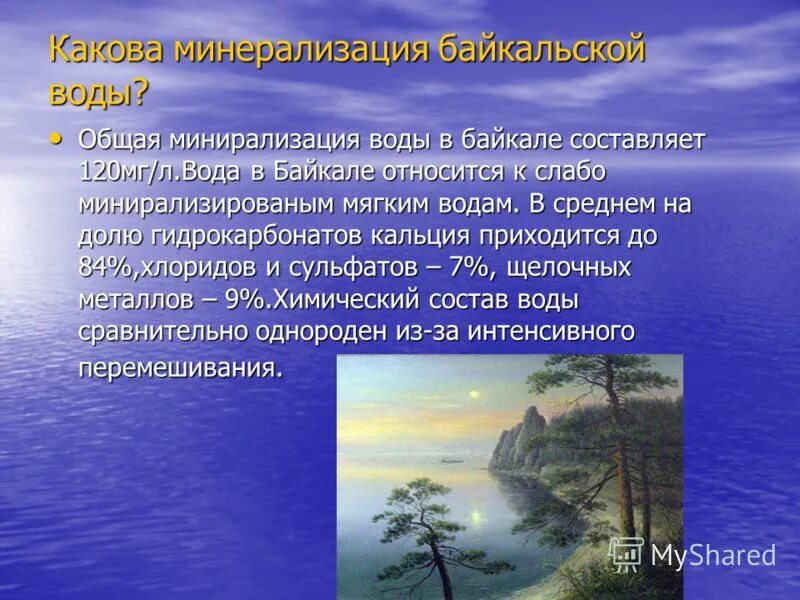 Какова минерализация байкальской воды?

• Общая минирализация воды в байкале составляет 120мг/л.Вода в Байкале относится к слабо минирализированым мягким водам. В среднем на долю гидрокарбонатов кальция приходится до 84%,хлоридов и сульфатов – 7%, щелочных металлов – 9%.Химический состав воды сравнительно однороден из-за интенсивного перемешивания.

MyShared